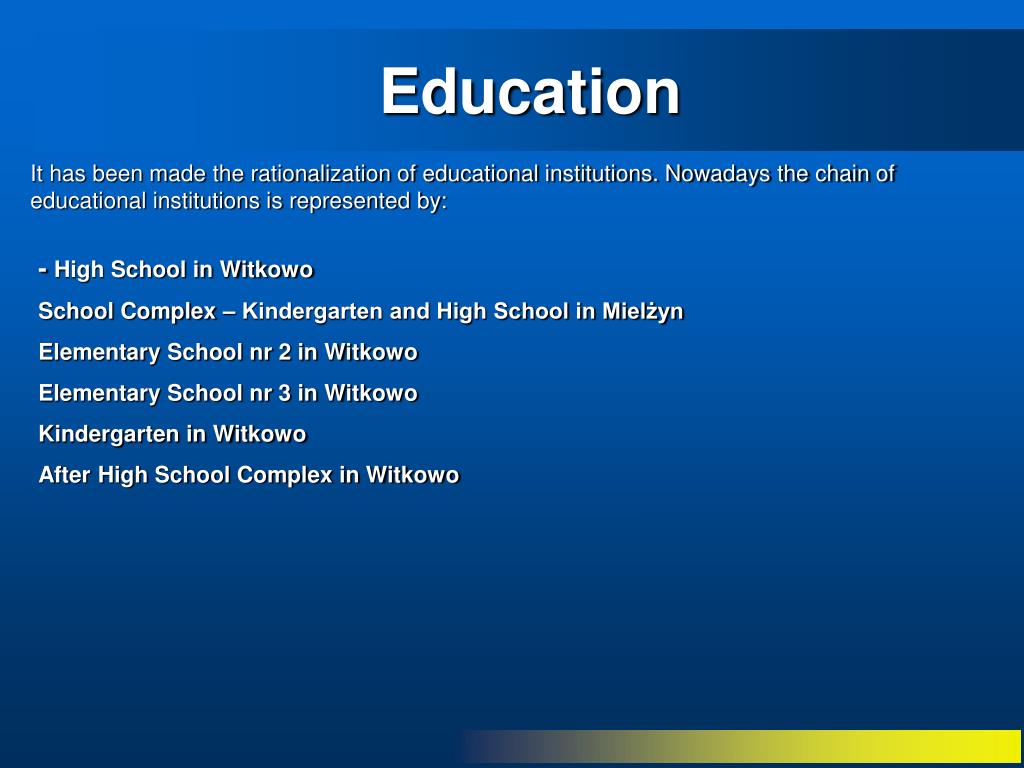 Education

It has been made the rationalization of educational institutions. Nowadays the chain of educational institutions is represented by:

- High School in Witkowo

School Complex – Kindergarten and High School in Mielżyn

Elementary School nr 2 in Witkowo

Elementary School nr 3 in Witkowo

Kindergarten in Witkowo

After High School Complex in Witkowo